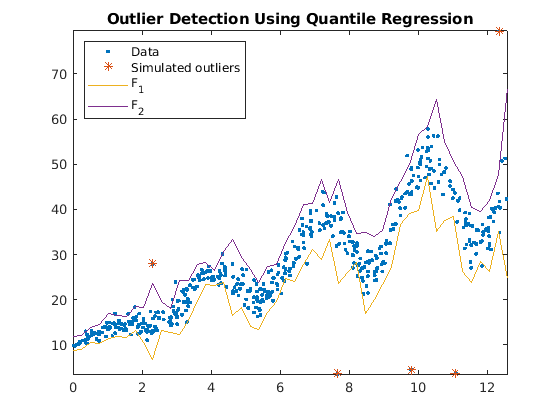 Outlier Detection Using Quantile Regression

Data
Simulated outliers
$F_1$
$F_2$

70
60
50
40
30
20
10

0
2
4
6
8
10
12